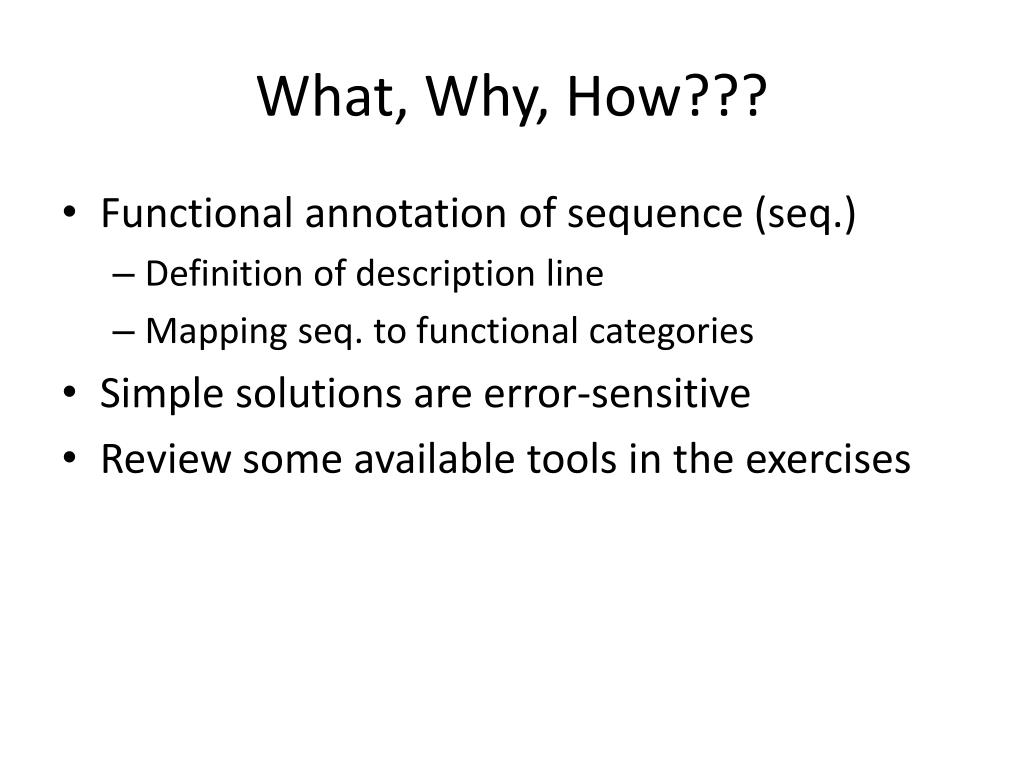 What, Why, How???

• Functional annotation of sequence (seq.)
– Definition of description line
– Mapping seq. to functional categories
• Simple solutions are error-sensitive
• Review some available tools in the exercises